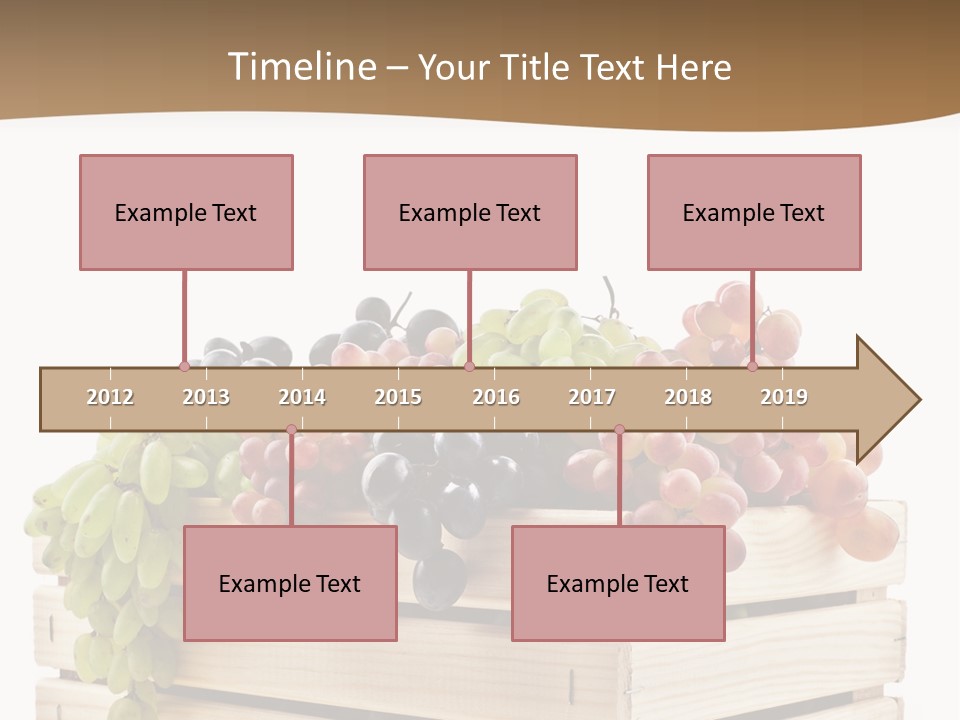 Timeline – Your Title Text Here

Example Text

Example Text

Example Text

2012 2013 2014 2015 2016 2017 2018 2019

Example Text

Example Text